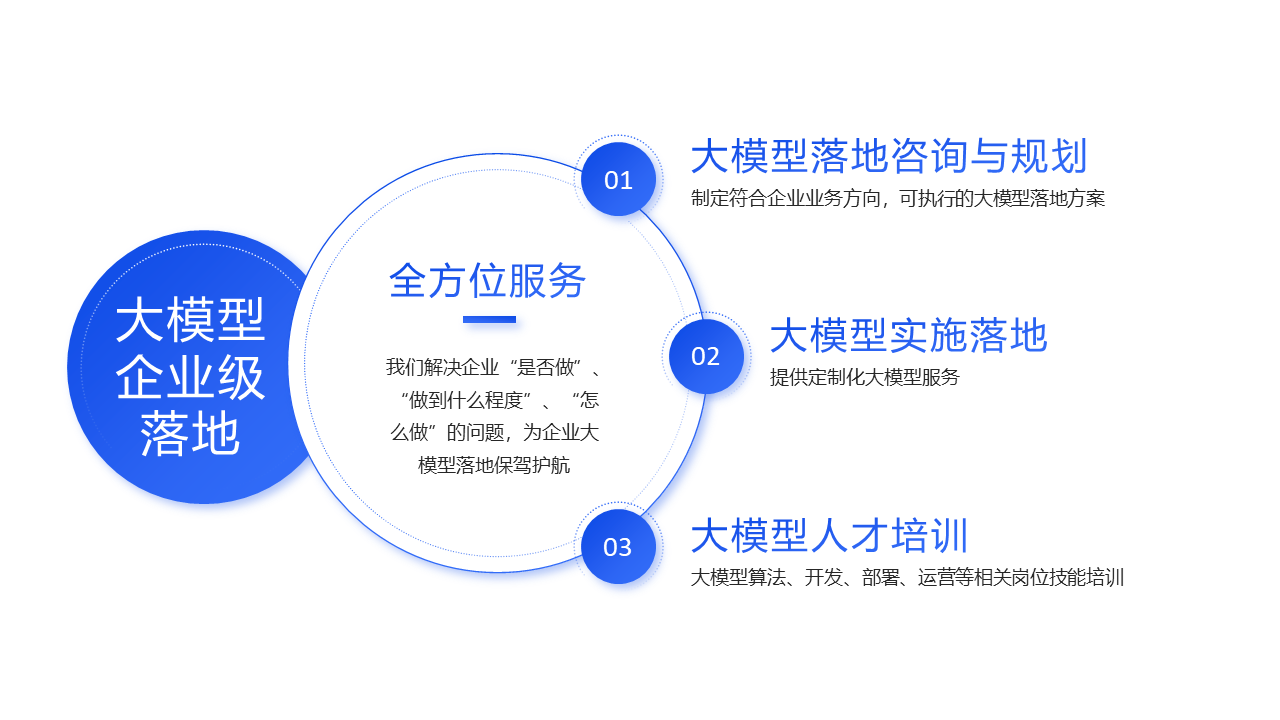 大模型企业级落地

全方位服务

我们解决企业“是否做”、“做到什么程度”、“怎么做”的问题，为企业大模型落地保驾护航

01

大模型落地咨询与规划

制定符合企业业务方向，可执行的大模型落地方案

02

大模型实施落地

提供定制化大模型服务

03

大模型人才培训

大模型算法、开发、部署、运营等相关岗位技能培训